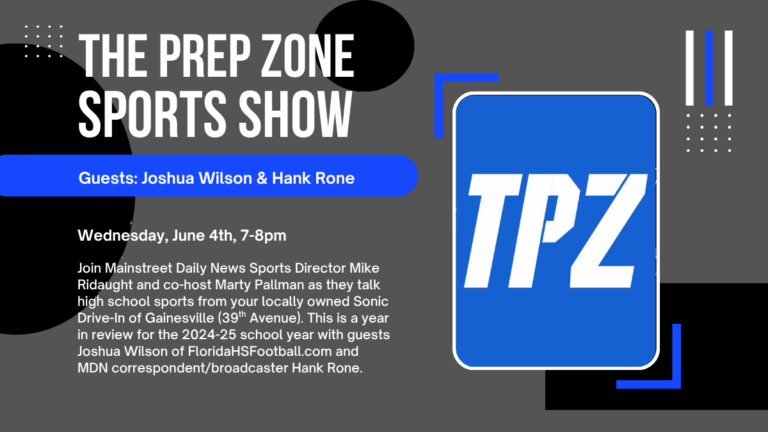 THE PREP ZONE SPORTS SHOW

Guests: Joshua Wilson & Hank Rone

Wednesday, June 4th, 7-8pm

Join Mainstreet Daily News Sports Director Mike Ridaught and co-host Marty Pallman as they talk high school sports from your locally owned Sonic Drive-In of Gainesville (39$^{th}$ Avenue). This is a year in review for the 2024-25 school year with guests Joshua Wilson of FloridaHSFootball.com and MDN correspondent/broadcaster Hank Rone.

TPZ